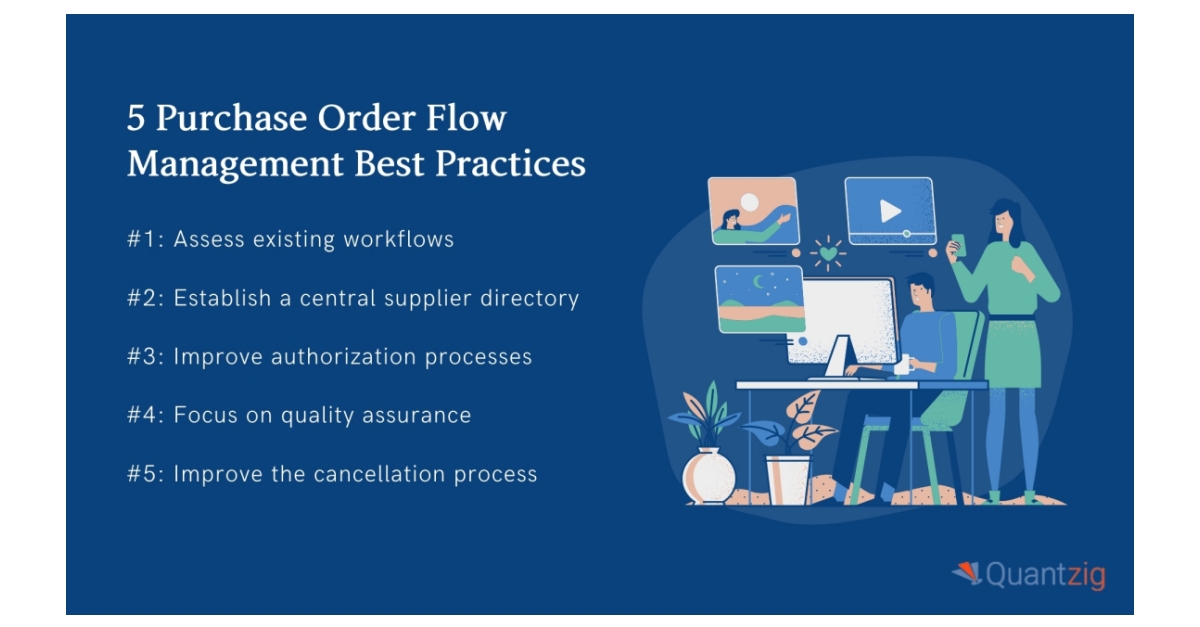 5 Purchase Order Flow Management Best Practices

#1: Assess existing workflows

#2: Establish a central supplier directory

#3: Improve authorization processes

#4: Focus on quality assurance

#5: Improve the cancellation process

Quantzig